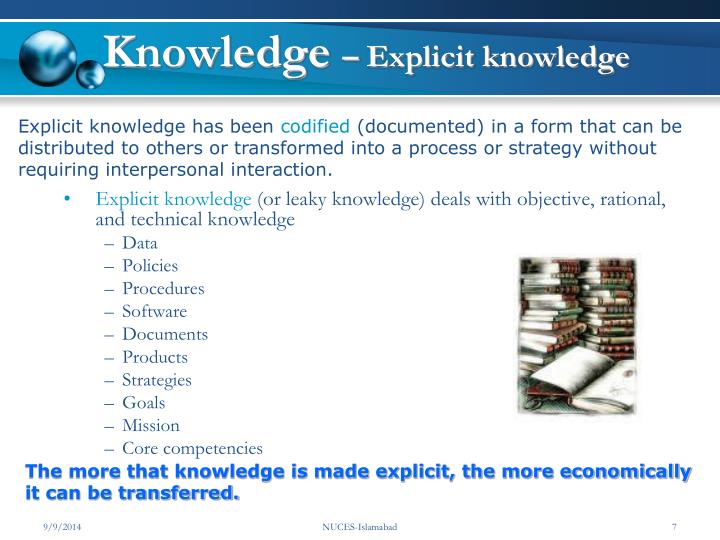 Knowledge – Explicit knowledge

Explicit knowledge has been codified (documented) in a form that can be distributed to others or transformed into a process or strategy without requiring interpersonal interaction.

• Explicit knowledge (or leaky knowledge) deals with objective, rational, and technical knowledge
– Data
– Policies
– Procedures
– Software
– Documents
– Products
– Strategies
– Goals
– Mission
– Core competencies

The more that knowledge is made explicit, the more economically it can be transferred.

9/9/2014 NUCES-Islamabad 7